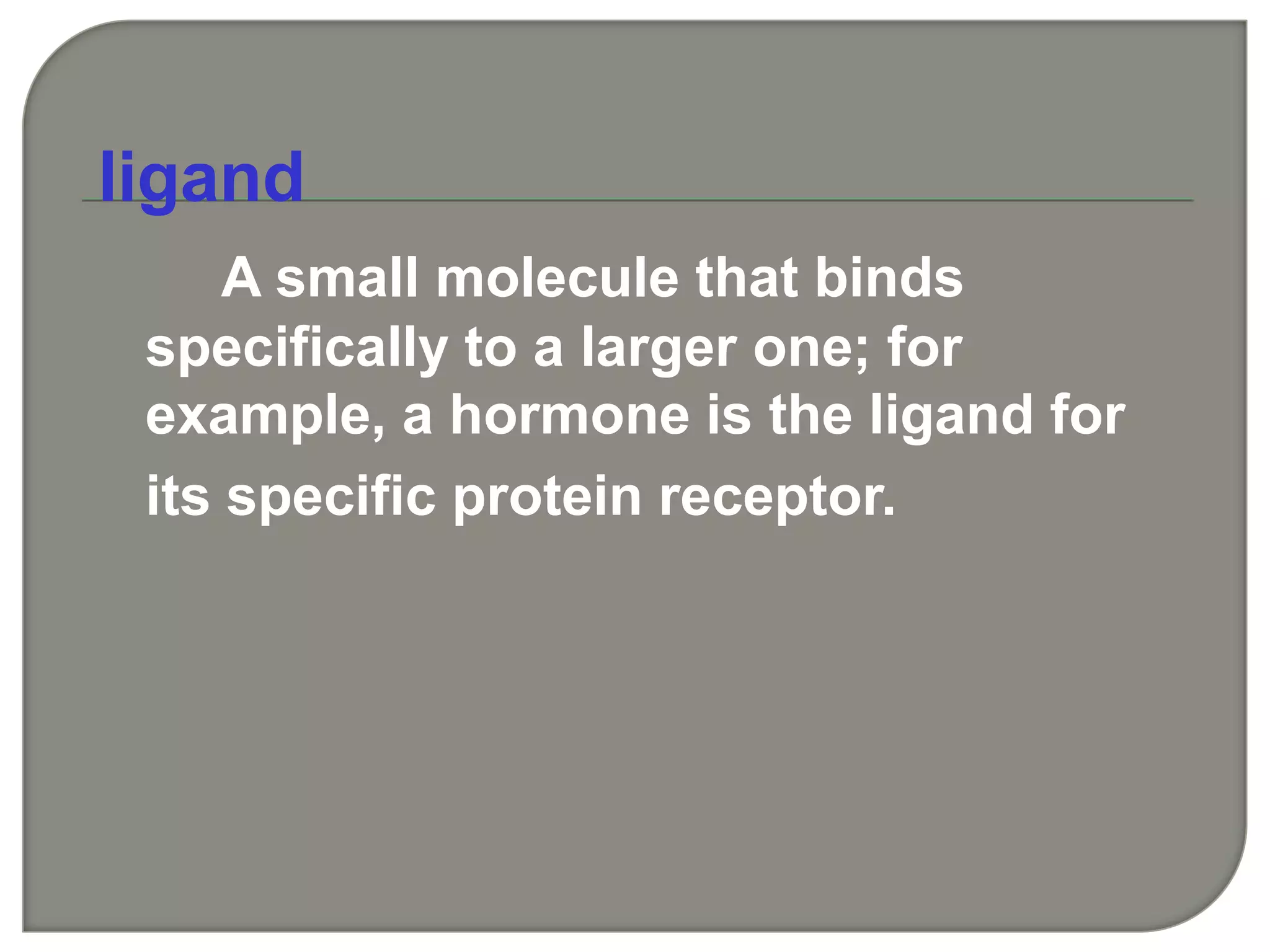 ligand

A small molecule that binds specifically to a larger one; for example, a hormone is the ligand for its specific protein receptor.